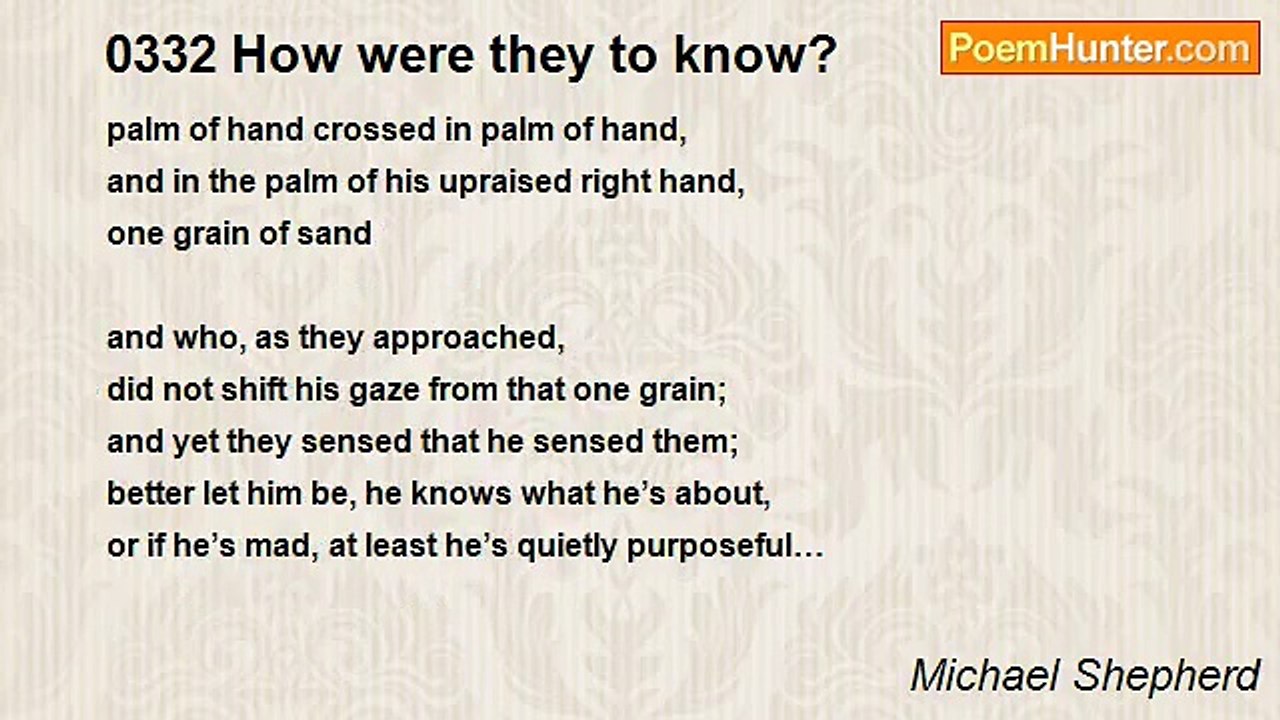 0332 How were they to know?

PoemHunter.com

palm of hand crossed in palm of hand,
and in the palm of his upraised right hand,
one grain of sand

and who, as they approached,
did not shift his gaze from that one grain;
and yet they sensed that he sensed them;
better let him be, he knows what he’s about,
or if he’s mad, at least he’s quietly purposeful…

Michael Shepherd